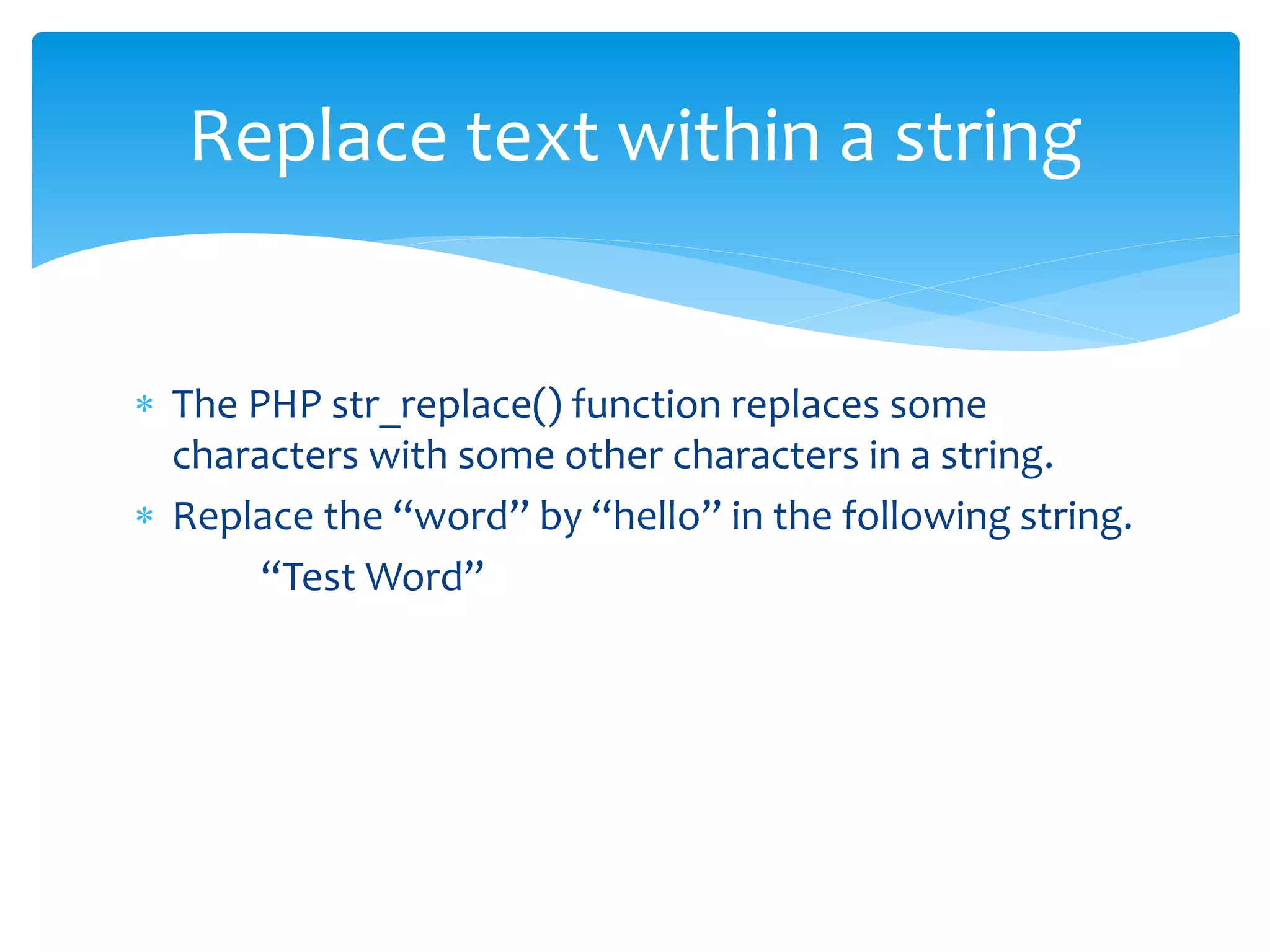 Replace text within a string

* The PHP str_replace() function replaces some characters with some other characters in a string.
* Replace the “word” by “hello” in the following string.
“Test Word”